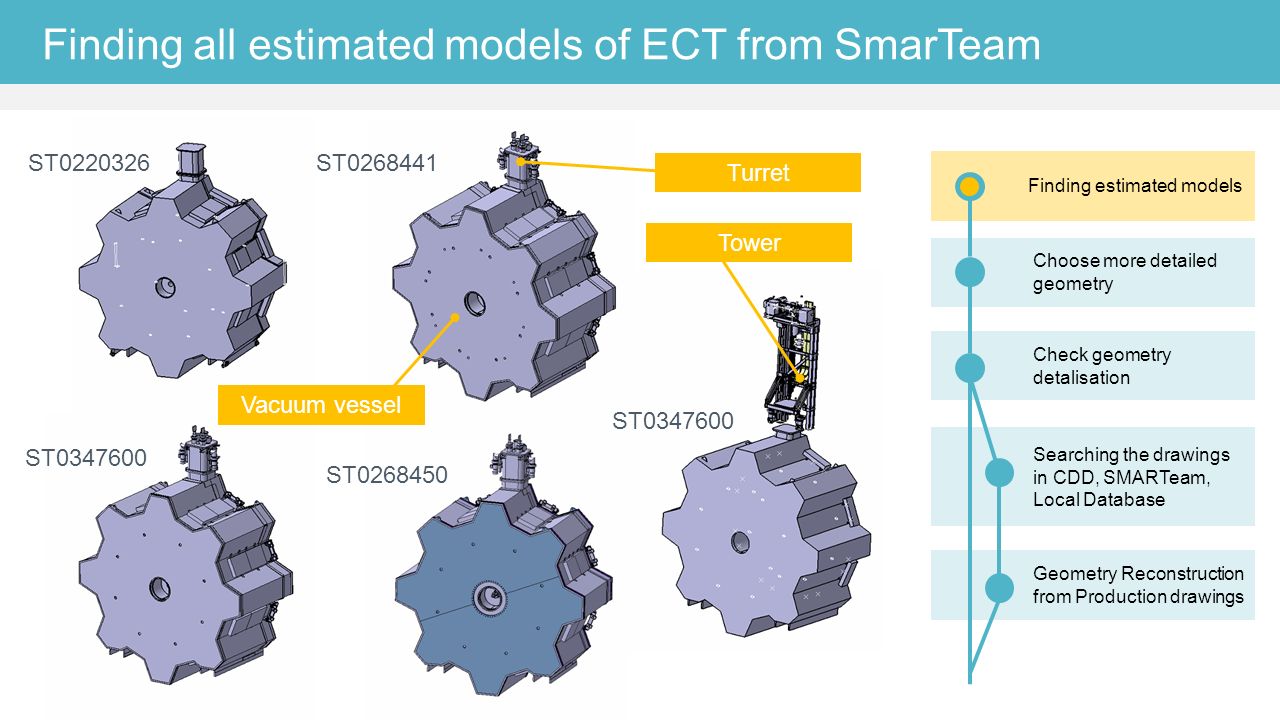 Finding all estimated models of ECT from SmarTeam

ST0220326

ST0268441

Turret

Tower

Vacuum vessel

ST0347600

ST0347600

ST0268450

Finding estimated models

Choose more detailed geometry

Check geometry detalisation

Searching the drawings in CDD, SMARTeam, Local Database

Geometry Reconstruction from Production drawings